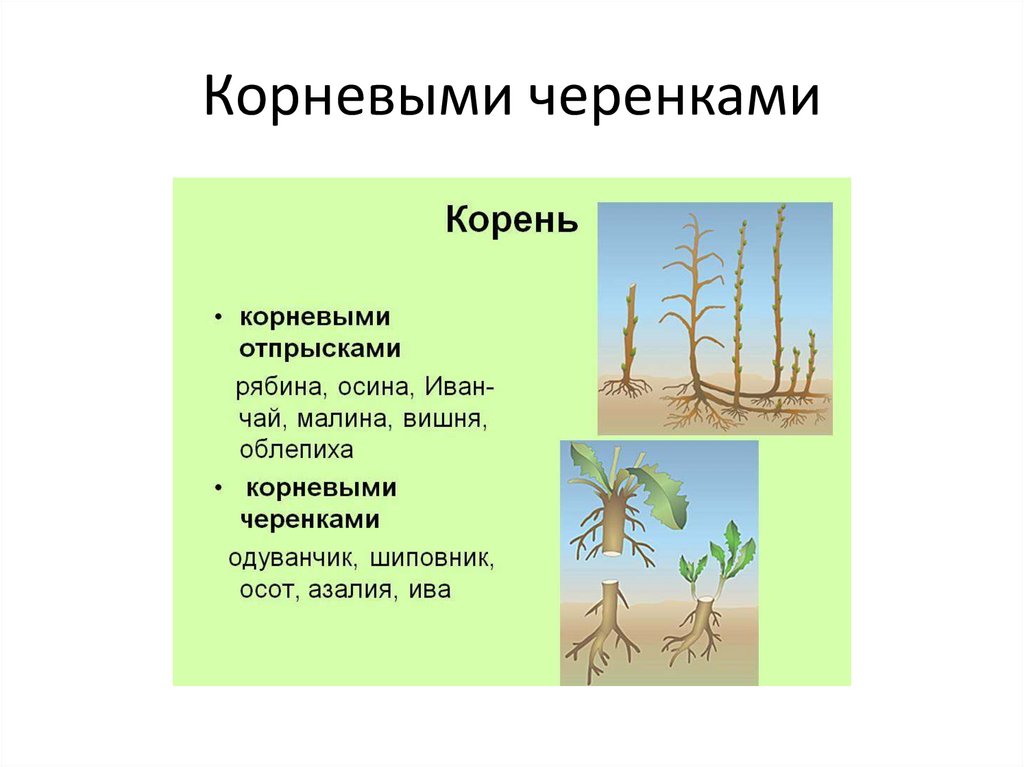 Корневыми черенками

Корень

• корневыми отпрысками

рябина, осина, Иван-чай, малина, вишня, облепиха

• корневыми черенками

одуванчик, шиповник, осот, азалия, ива